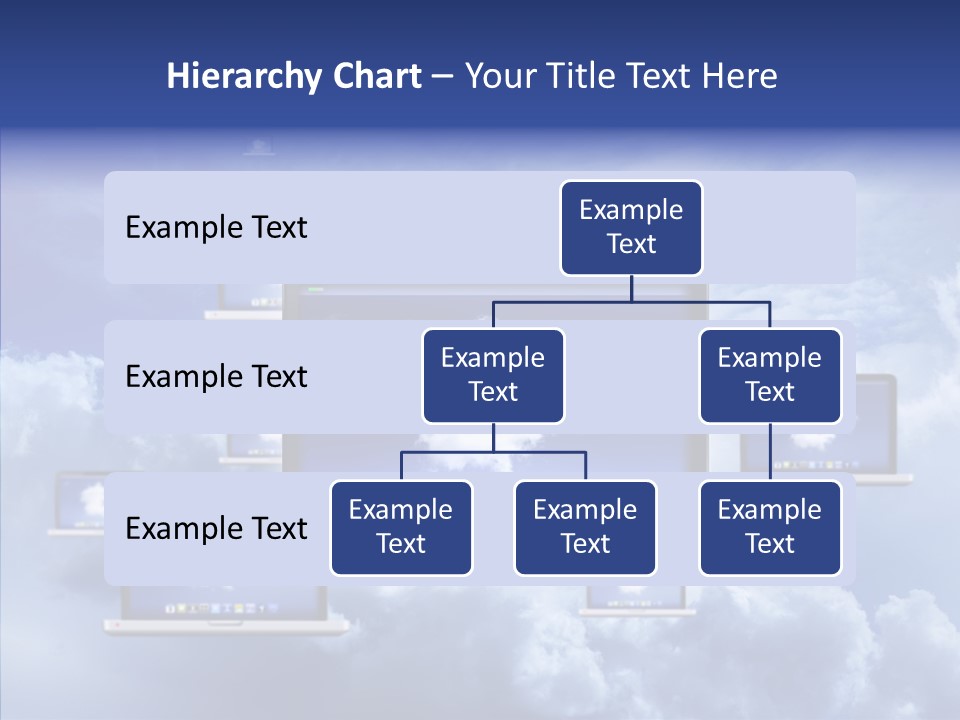 Hierarchy Chart – Your Title Text Here

Example Text

Example Text

Example Text

Example Text

Example Text

Example Text

Example Text

Example Text

Example Text